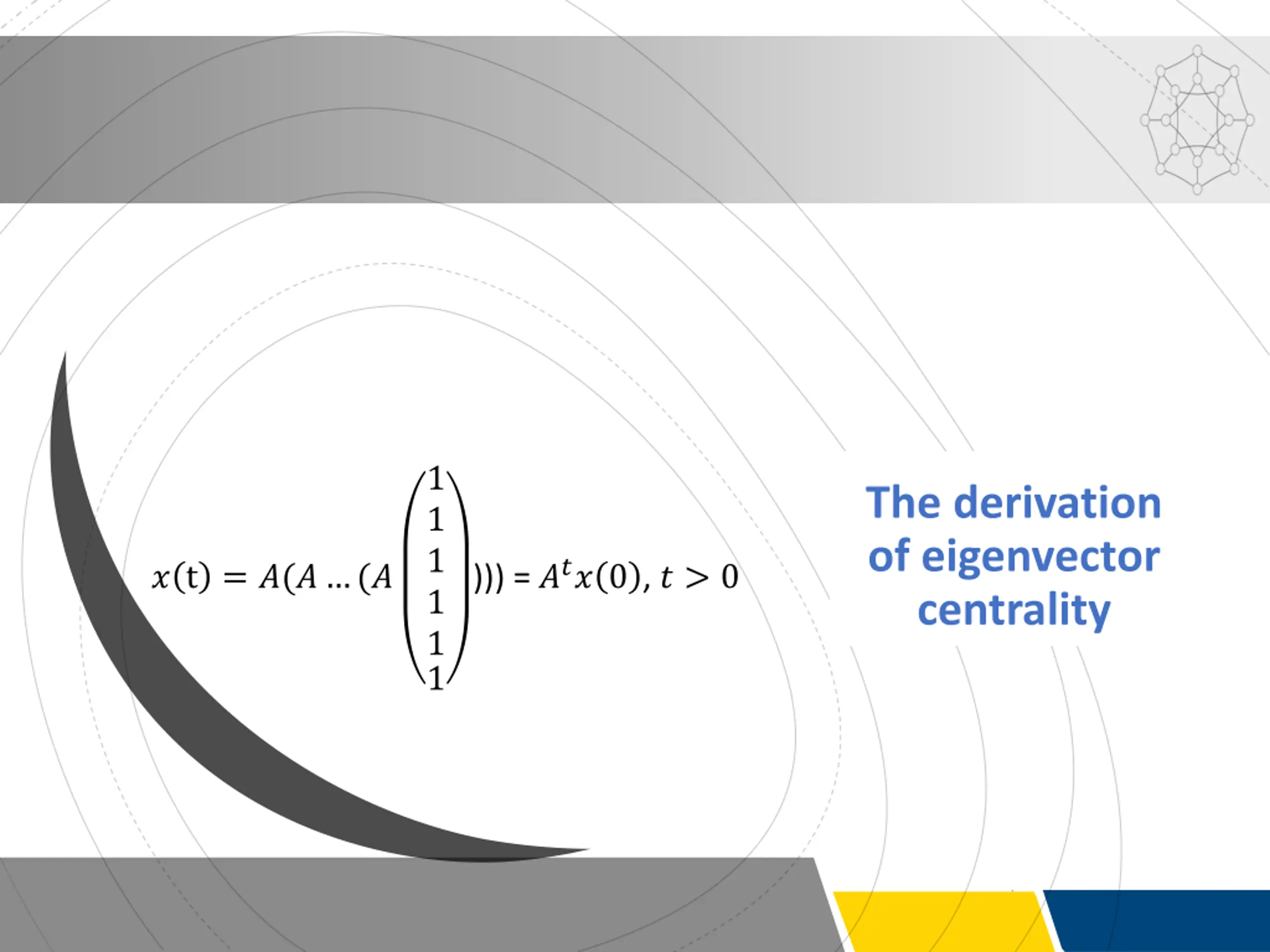 $x(\mathrm{t}) = A(A \ldots (A \begin{pmatrix} 1 \\ 1 \\ 1 \\ 1 \\ 1 \\ 1 \end{pmatrix}))) = A^t x(0), t > 0$

The derivation of eigenvector centrality